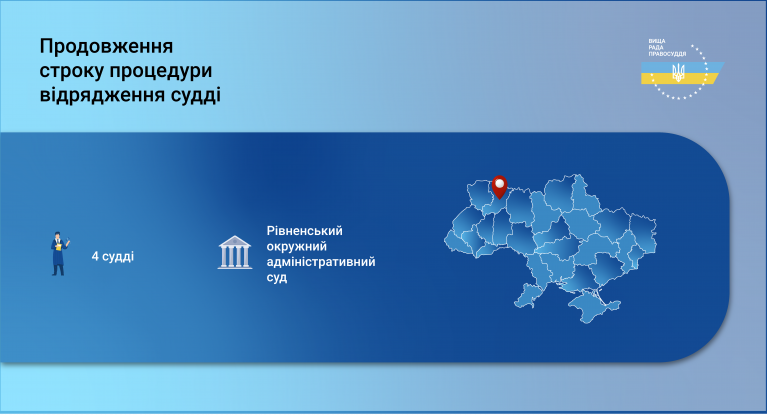 Продовження строку процедури відрядження судді

ВИЩА РАДА ПРАВОСУДДЯ

4 судді

Рівненський окружний адміністративний суд